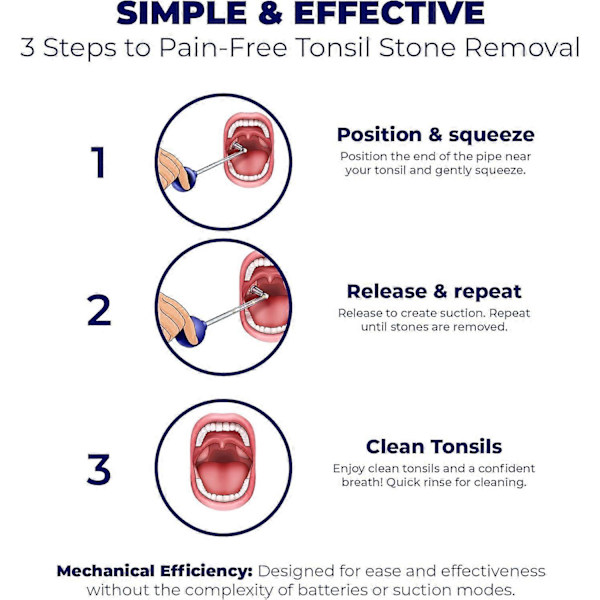 SIMPLE & EFFECTIVE
3 Steps to Pain-Free Tonsil Stone Removal

1

Position & squeeze
Position the end of the pipe near your tonsil and gently squeeze.

2

Release & repeat
Release to create suction. Repeat until stones are removed.

3

Clean Tonsils
Enjoy clean tonsils and a confident breath! Quick rinse for cleaning.

Mechanical Efficiency: Designed for ease and effectiveness without the complexity of batteries or suction modes.